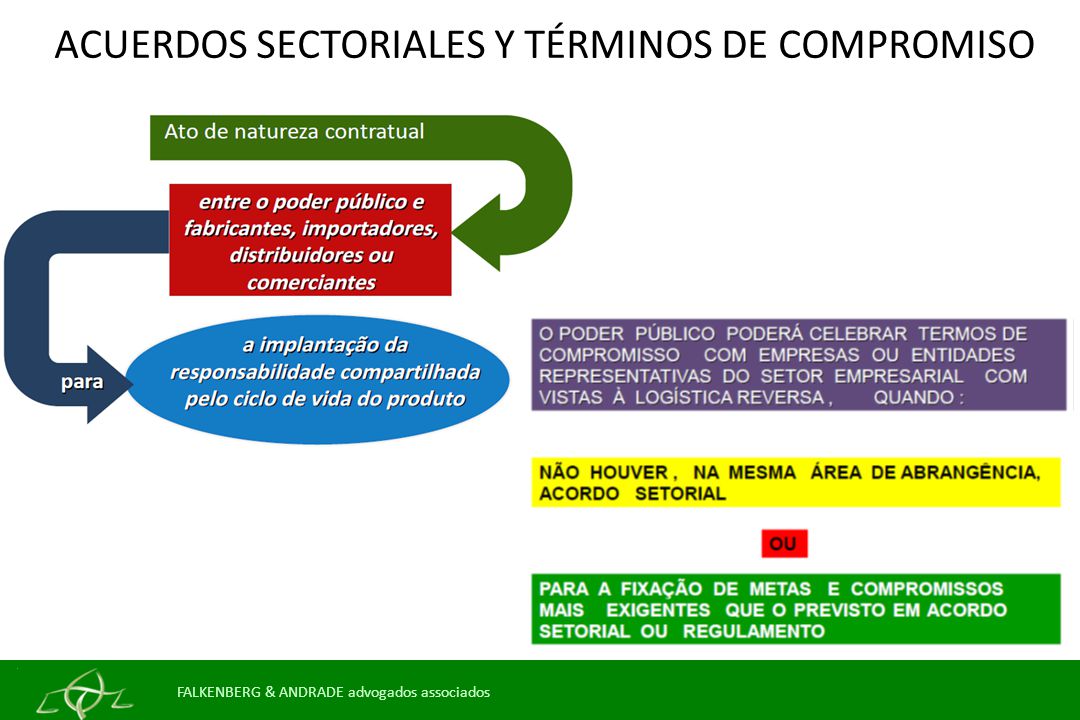 ACUERDOS SECTORIALES Y TÉRMINOS DE COMPROMISO

Ato de natureza contratual

entre o poder público e fabricantes, importadores, distribuidores ou comerciantes

para

a implantação da responsabilidade compartilhada pelo ciclo de vida do produto

O PODER PÚBLICO PODERÁ CELEBRAR TERMOS DE COMPROMISSO COM EMPRESAS OU ENTIDADES REPRESENTATIVAS DO SETOR EMPRESARIAL COM VISTAS À LOGÍSTICA REVERSA , QUANDO :

NÃO HOUVER , NA MESMA ÁREA DE ABRANGÊNCIA, ACORDO SETORIAL

OU

PARA A FIXAÇÃO DE METAS E COMPROMISSOS MAIS EXIGENTES QUE O PREVISTO EM ACORDO SETORIAL OU REGULAMENTO

FALKENBERG & ANDRADE advogados associados